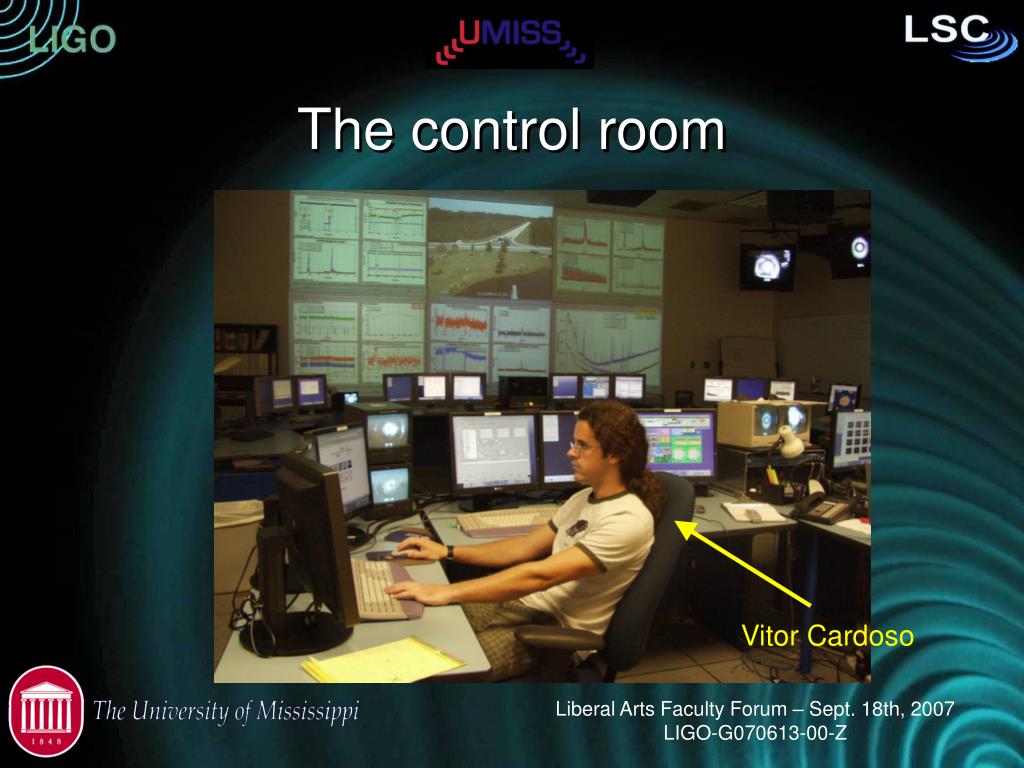 LIGO

UMISS

LSC

The control room

Vitor Cardoso

1848

The University of Mississippi

Liberal Arts Faculty Forum – Sept. 18th, 2007
LIGO-G070613-00-Z